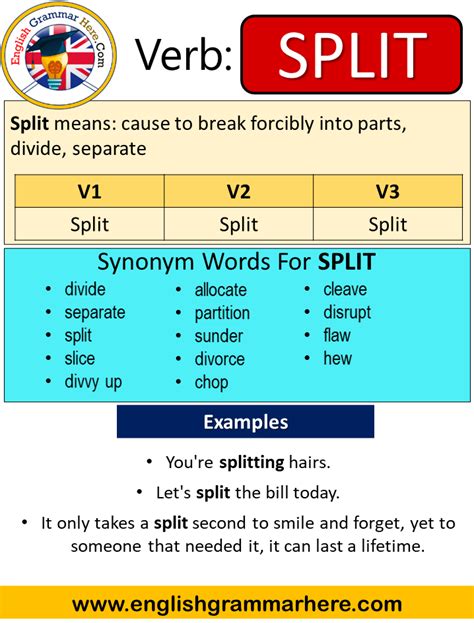 English Grammar Here.Com

Verb: SPLIT

Split means: cause to break forcibly into parts, divide, separate

| V1 | V2 | V3 |
|---|---|---|
| Split | Split | Split |

Synonym Words For SPLIT

- divide
- separate
- split
- slice
- divvy up
- allocate
- partition
- sunder
- divorce
- chop
- cleave
- disrupt
- flaw
- hew

Examples

- You're splitting hairs.
- Let's split the bill today.
- It only takes a split second to smile and forget, yet to someone that needed it, it can last a lifetime.

www.englishgrammarhere.com